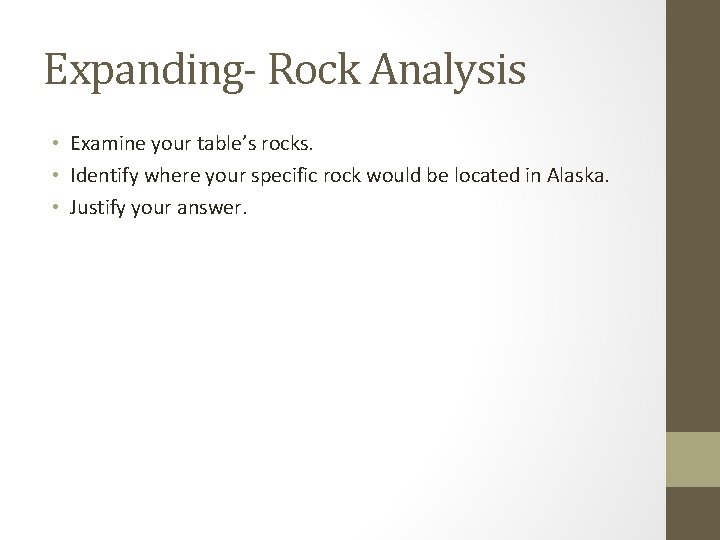 Expanding- Rock Analysis

• Examine your table's rocks.
• Identify where your specific rock would be located in Alaska.
• Justify your answer.